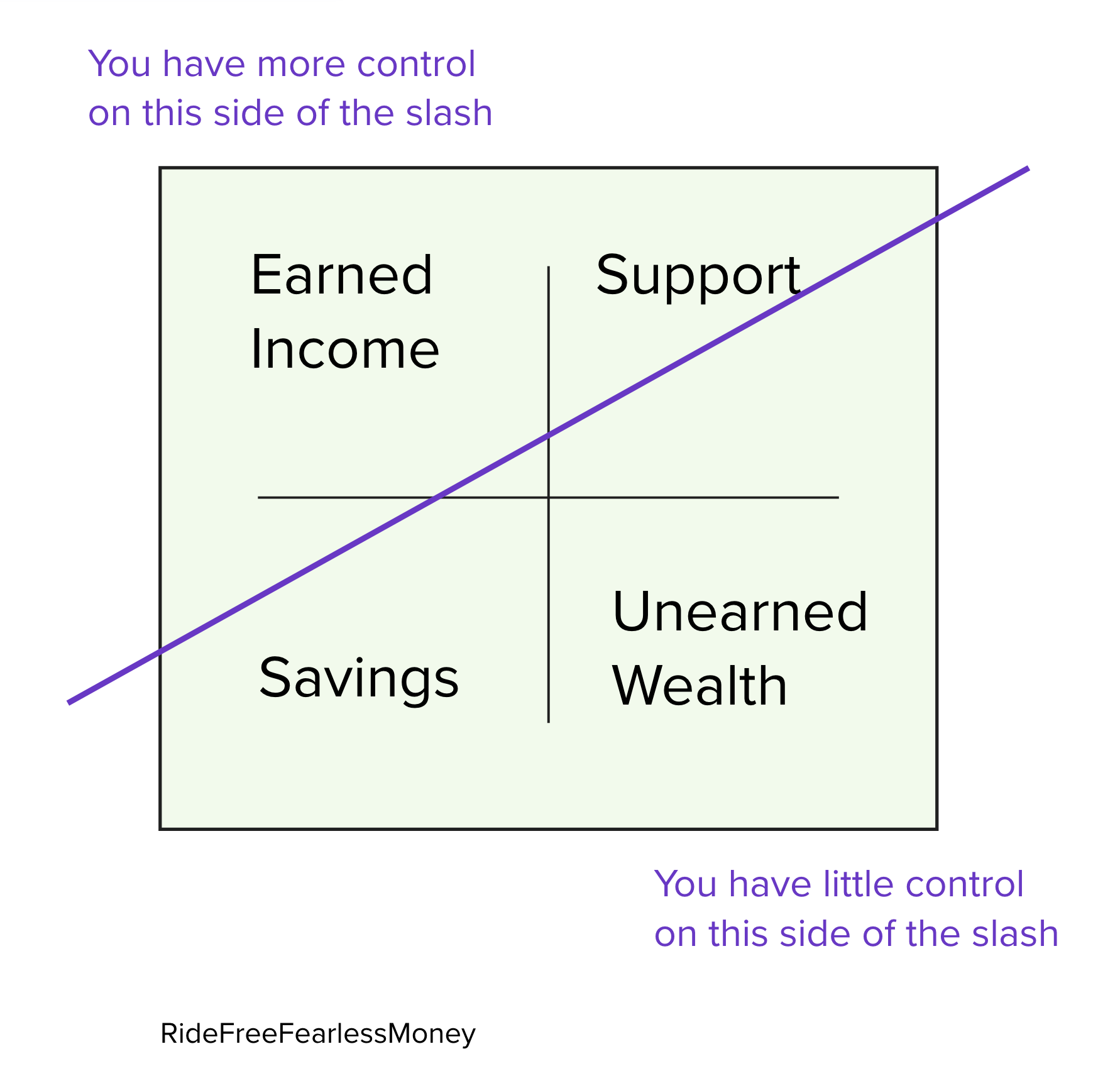 You have more control on this side of the slash

Earned Income

Support

Savings

Unearned Wealth

You have little control on this side of the slash

RideFreeFearlessMoney